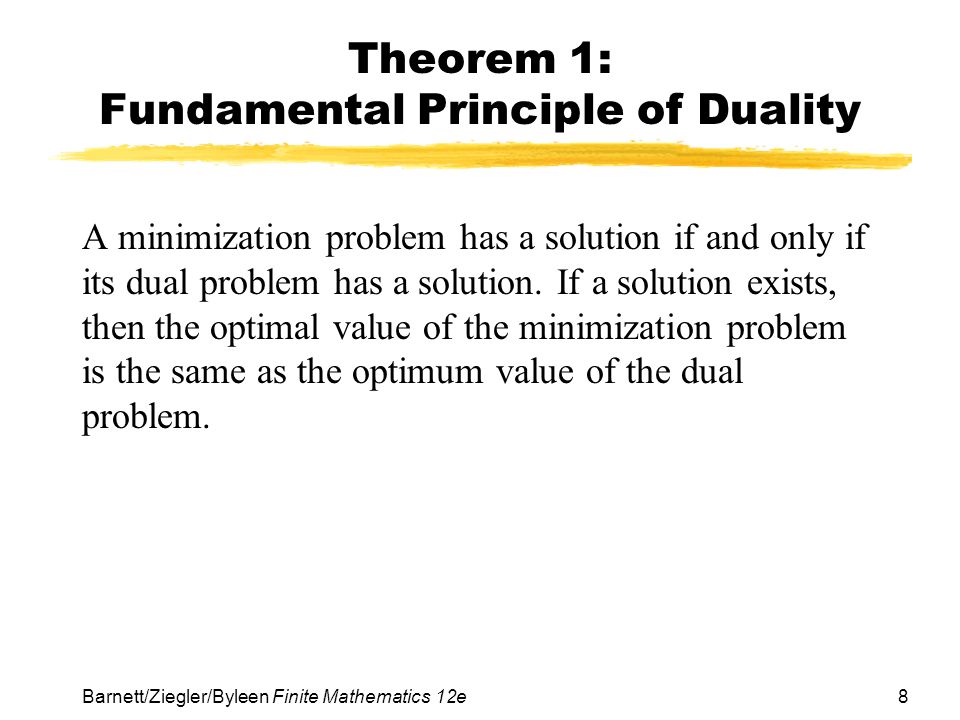 Theorem 1:
Fundamental Principle of Duality

A minimization problem has a solution if and only if its dual problem has a solution. If a solution exists, then the optimal value of the minimization problem is the same as the optimum value of the dual problem.

Barnett/Ziegler/Byleen Finite Mathematics 12e

8